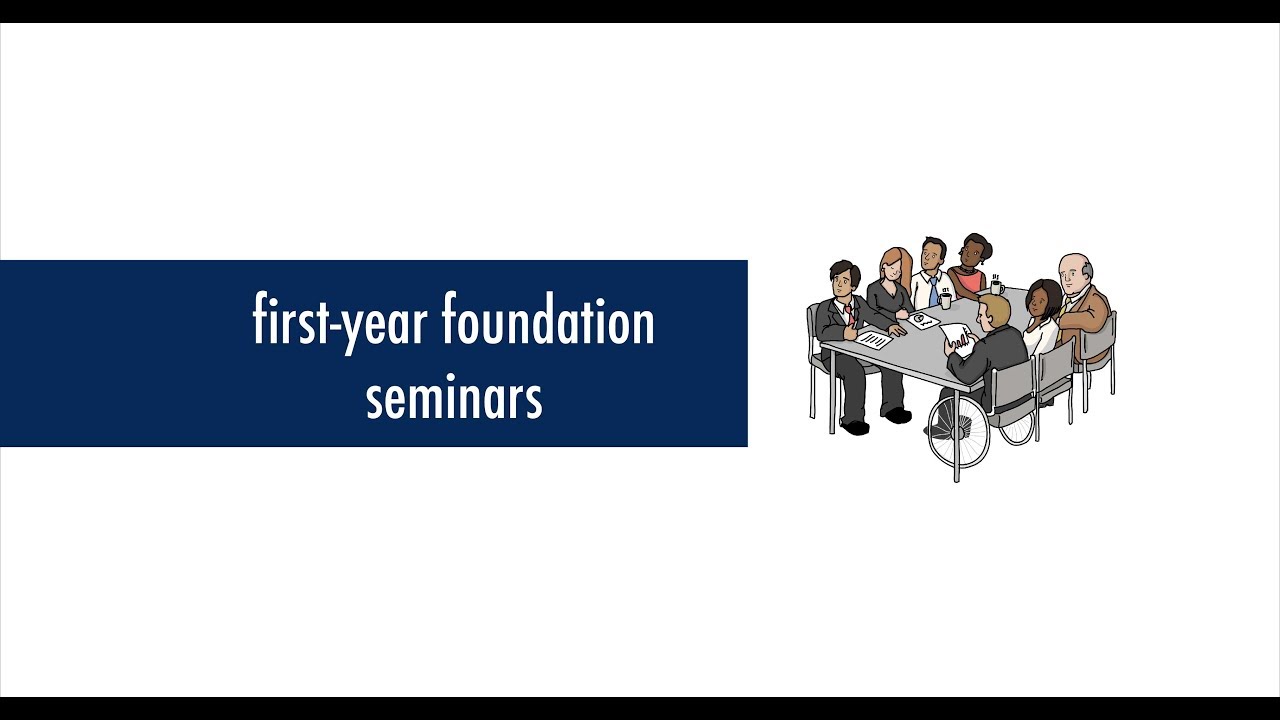 first-year foundation seminars